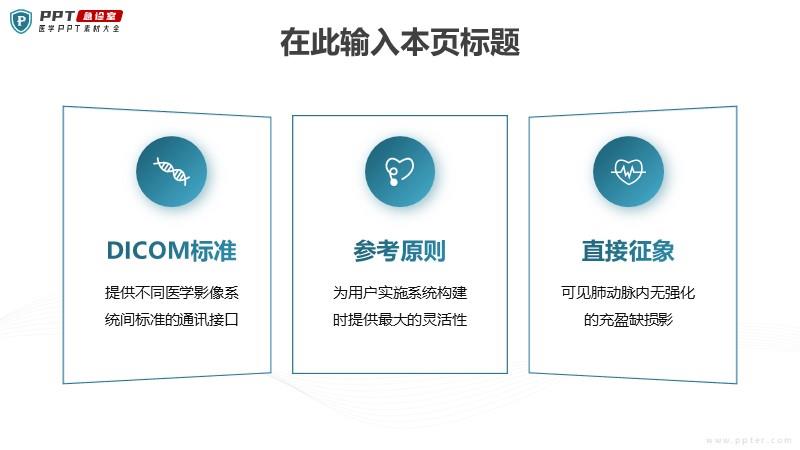 PPT 急诊室
医学PPT素材大全

在此输入本页标题

DICOM标准

提供不同医学影像系统间标准的通讯接口

参考原则

为用户实施系统构建时提供最大的灵活性

直接征象

可见肺动脉内无强化的充盈缺损影

www.ppter.com